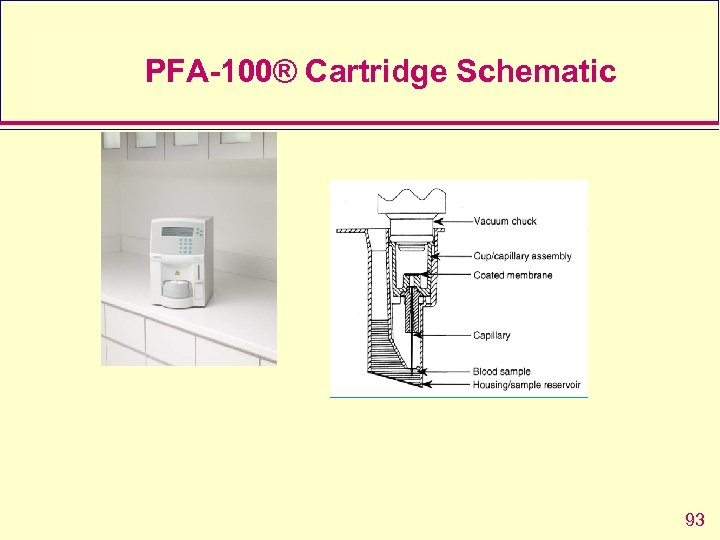 PFA-100® Cartridge Schematic

Vacuum chuck
Cup/capillary assembly
Coated membrane
Capillary
Blood sample
Housing/sample reservoir

93